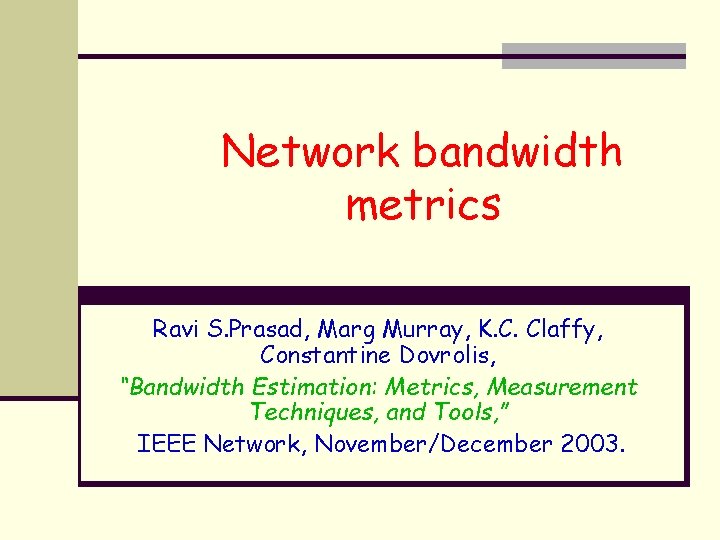 Network bandwidth metrics

Ravi S.Prasad, Marg Murray, K.C. Claffy, Constantine Dovrolis,

"Bandwidth Estimation: Metrics, Measurement Techniques, and Tools,"

IEEE Network, November/December 2003.